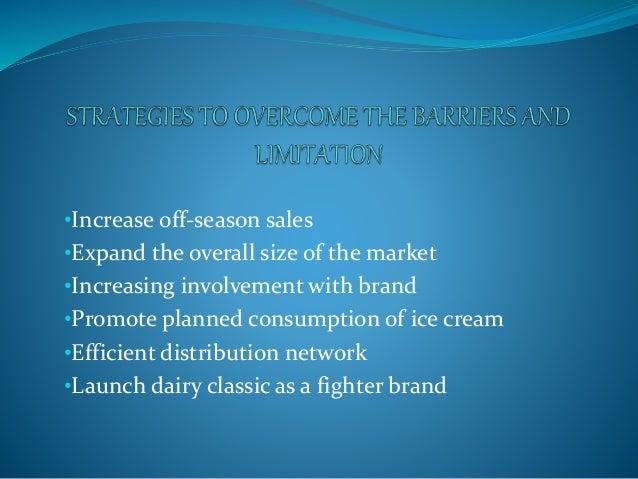 STRATEGIES TO OVERCOME THE BARRIERS AND LIMITATION

•Increase off-season sales
•Expand the overall size of the market
•Increasing involvement with brand
•Promote planned consumption of ice cream
•Efficient distribution network
•Launch dairy classic as a fighter brand